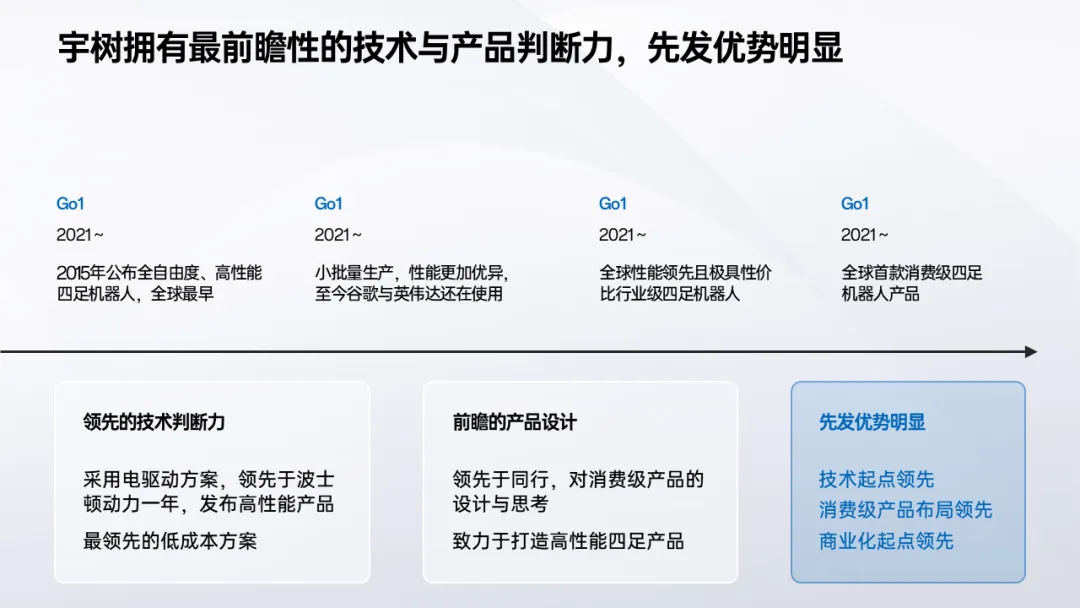 宇树拥有最前瞻性的技术与产品判断力，先发优势明显

Go1
2021～
2015年公布全自由度、高性能四足机器人，全球最早

Go1
2021～
小批量生产，性能更加优异，至今谷歌与英伟达还在使用

Go1
2021～
全球性能领先且极具性价比行业级四足机器人

Go1
2021～
全球首款消费级四足机器人产品

领先的技术判断力

采用电驱动方案，领先于波士顿动力一年，发布高性能产品

最领先的低成本方案

前瞻的产品设计

领先于同行，对消费级产品的设计与思考

致力于打造高性能四足产品

先发优势明显

技术起点领先
消费级产品布局领先
商业化起点领先